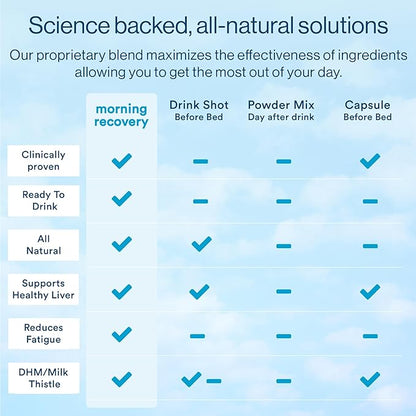 Science backed, all-natural solutions

Our proprietary blend maximizes the effectiveness of ingredients allowing you to get the most out of your day.

| | morning recovery | Drink Shot Before Bed | Powder Mix Day after drink | Capsule Before Bed |
|---|---|---|---|---|
| Clinically proven | ✓ | – | – | ✓ |
| Ready To Drink | ✓ | – | – | – |
| All Natural | ✓ | ✓ | – | – |
| Supports Healthy Liver | ✓ | ✓ | – | ✓ |
| Reduces Fatigue | ✓ | – | – | – |
| DHM/Milk Thistle | ✓ | ✓ – | – | ✓ |